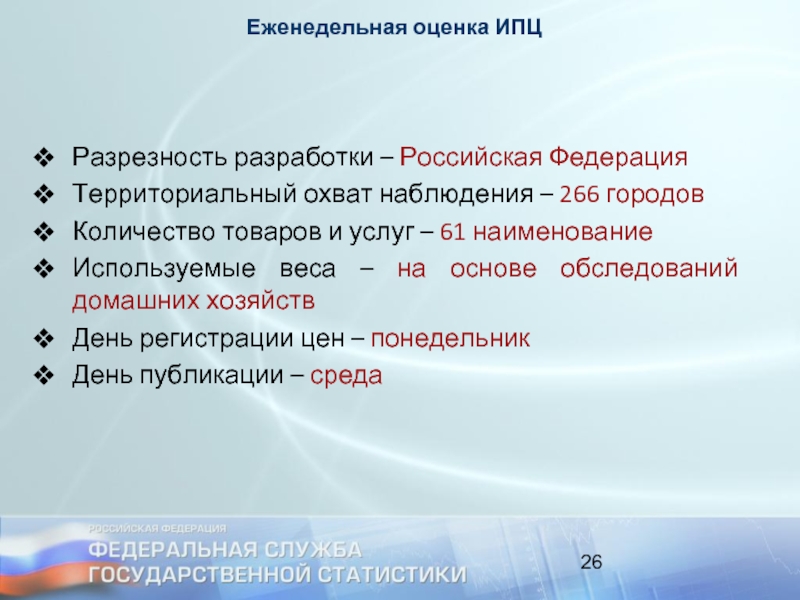 Еженедельная оценка ИПЦ

❖ Разрезность разработки – Российская Федерация
❖ Территориальный охват наблюдения – 266 городов
❖ Количество товаров и услуг – 61 наименование
❖ Используемые веса – на основе обследований домашних хозяйств
❖ День регистрации цен – понедельник
❖ День публикации – среда

РОССИЙСКАЯ ФЕДЕРАЦИЯ
ФЕДЕРАЛЬНАЯ СЛУЖБА ГОСУДАРСТВЕННОЙ СТАТИСТИКИ

26